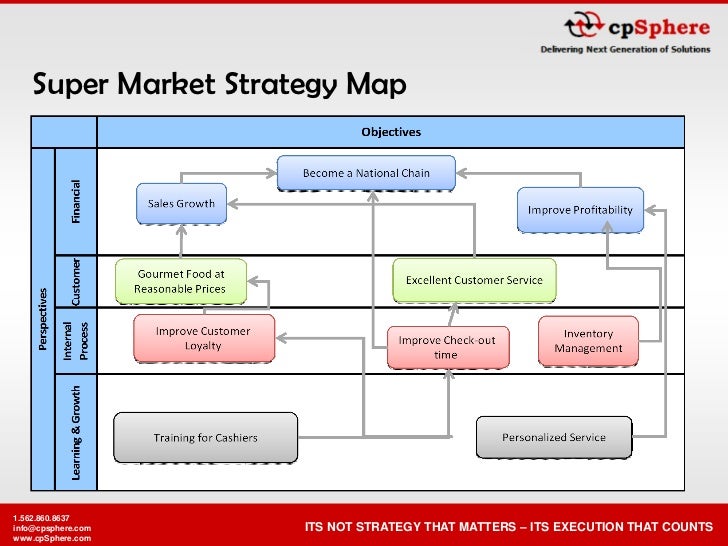 cpSphere
Delivering Next Generation of Solutions

Super Market Strategy Map

Objectives

Perspectives

Financial

Become a National Chain

Sales Growth

Improve Profitability

Customer

Gourmet Food at Reasonable Prices

Excellent Customer Service

Internal Process

Improve Customer Loyalty

Improve Check-out time

Inventory Management

Learning & Growth

Training for Cashiers

Personalized Service

1.562.860.8637
info@cpsphere.com
www.cpSphere.com

ITS NOT STRATEGY THAT MATTERS – ITS EXECUTION THAT COUNTS